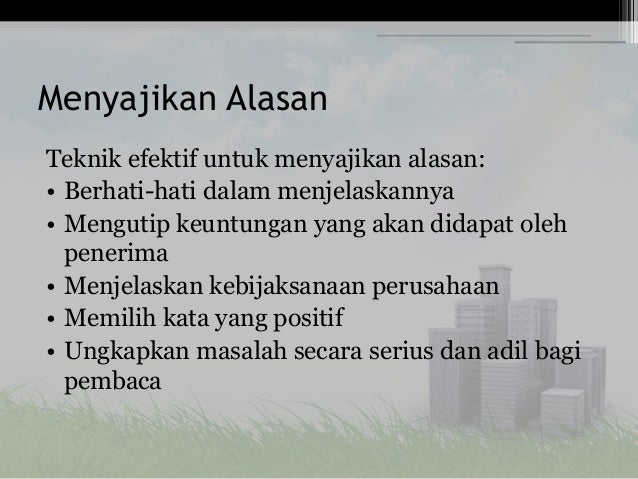 Menyajikan Alasan

Teknik efektif untuk menyajikan alasan:

• Berhati-hati dalam menjelaskannya
• Mengutip keuntungan yang akan didapat oleh penerima
• Menjelaskan kebijaksanaan perusahaan
• Memilih kata yang positif
• Ungkapkan masalah secara serius dan adil bagi pembaca